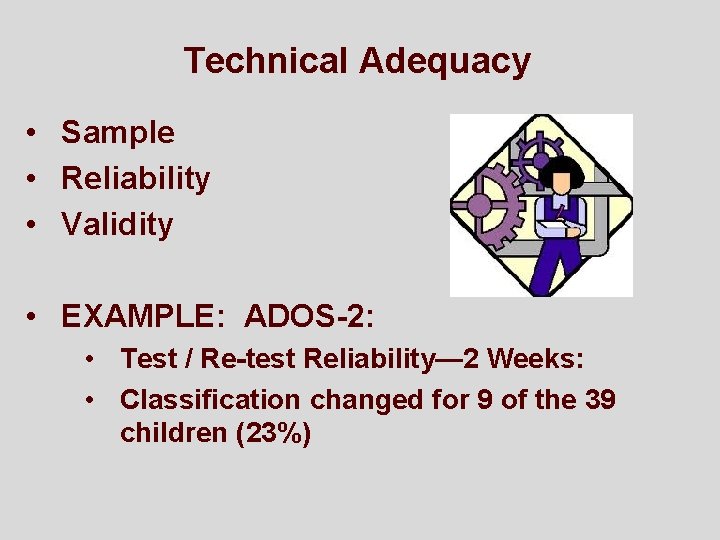 Technical Adequacy

• Sample
• Reliability
• Validity

• EXAMPLE: ADOS-2:
  • Test / Re-test Reliability—2 Weeks:
  • Classification changed for 9 of the 39 children (23%)